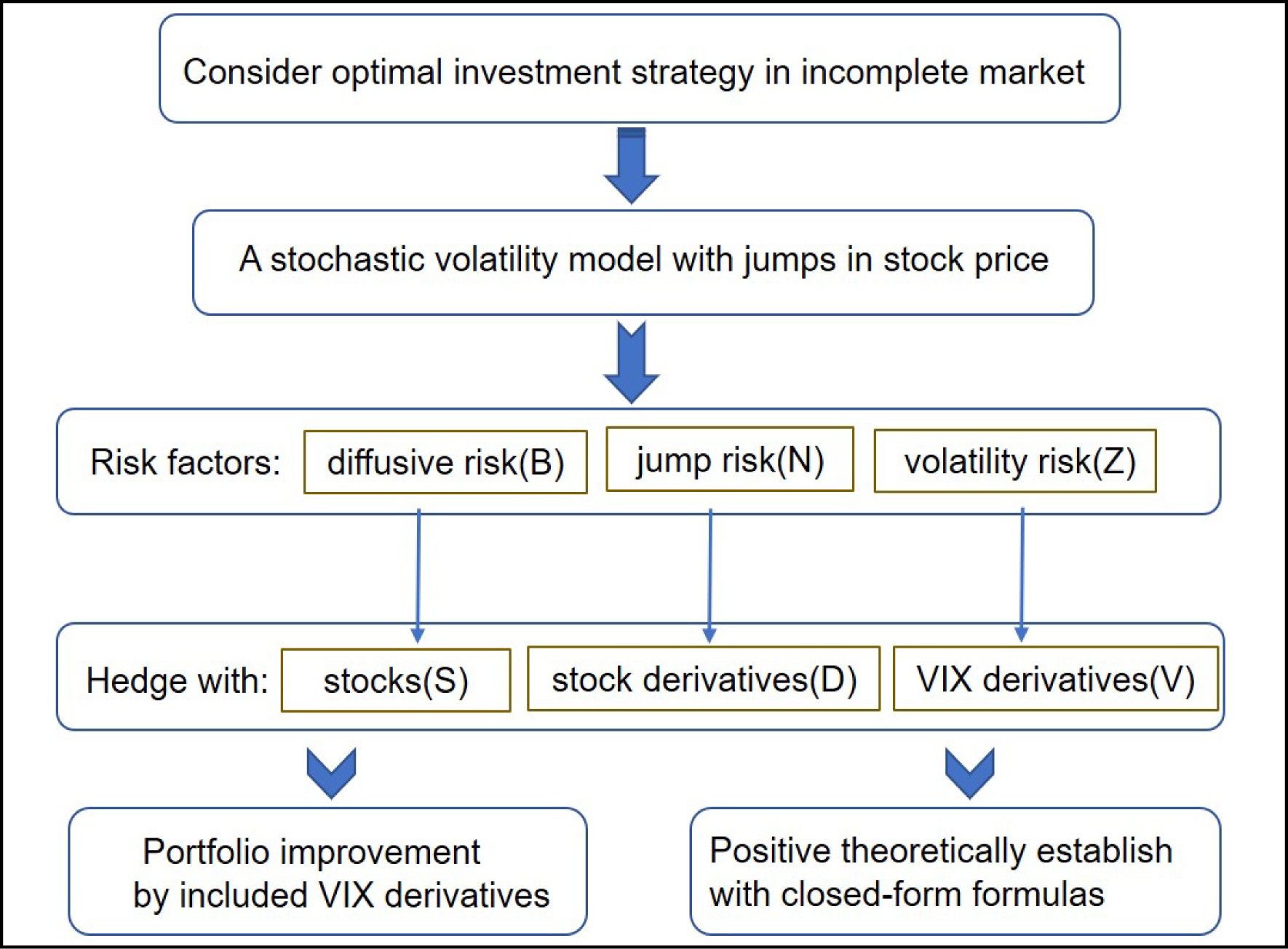 Consider optimal investment strategy in incomplete market

A stochastic volatility model with jumps in stock price

Risk factors: diffusive risk(B) jump risk(N) volatility risk(Z)

Hedge with: stocks(S) stock derivatives(D) VIX derivatives(V)

Portfolio improvement by included VIX derivatives

Positive theoretically establish with closed-form formulas